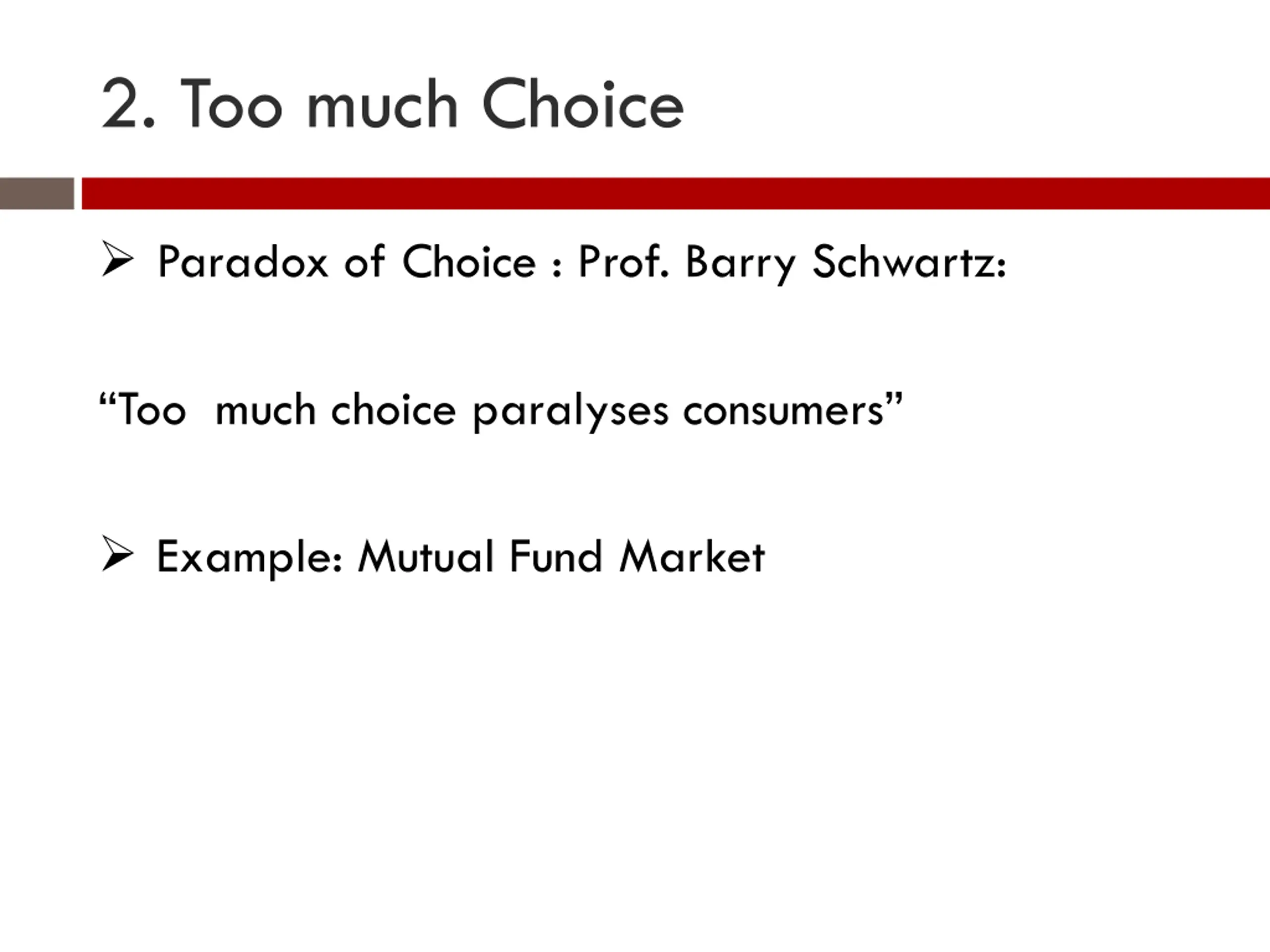 2. Too much Choice

➢ Paradox of Choice : Prof. Barry Schwartz:

“Too much choice paralyses consumers”

➢ Example: Mutual Fund Market